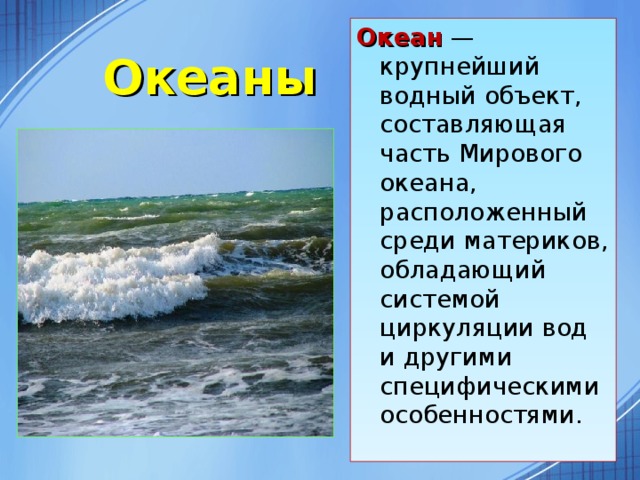 Океаны

Океан — крупнейший водный объект, составляющая часть Мирового океана, расположенный среди материков, обладающий системой циркуляции вод и другими специфическими особенностями.